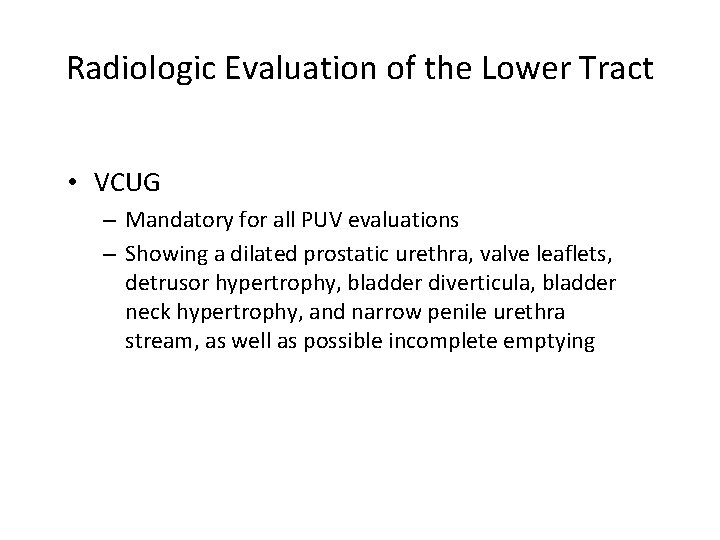 Radiologic Evaluation of the Lower Tract

• VCUG
– Mandatory for all PUV evaluations
– Showing a dilated prostatic urethra, valve leaflets, detrusor hypertrophy, bladder diverticula, bladder neck hypertrophy, and narrow penile urethra stream, as well as possible incomplete emptying